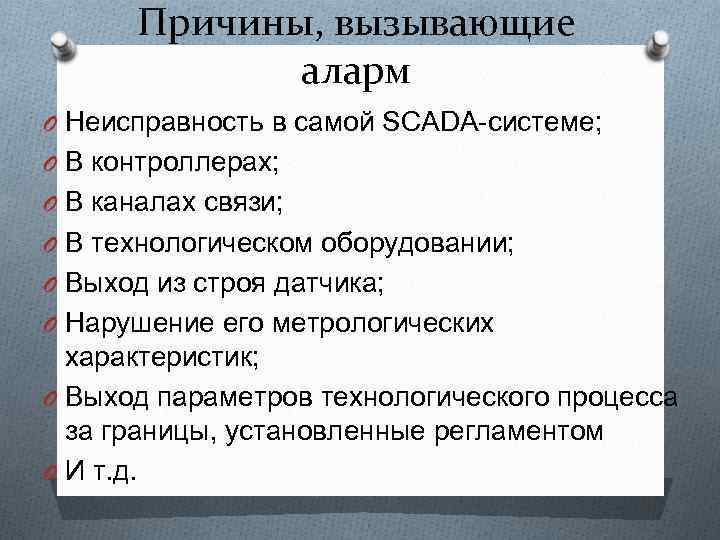 Причины, вызывающие аларм

Неисправность в самой SCADA-системе;
В контроллерах;
В каналах связи;
В технологическом оборудовании;
Выход из строя датчика;
Нарушение его метрологических характеристик;
Выход параметров технологического процесса за границы, установленные регламентом
И т.д.